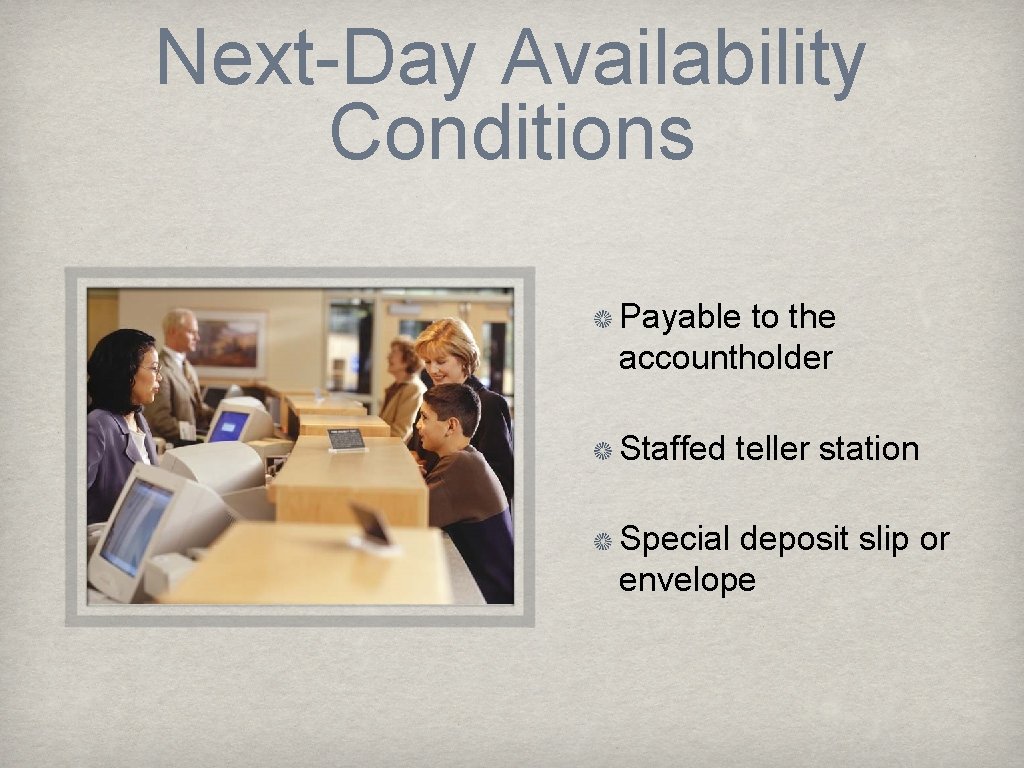 Next-Day Availability Conditions

Payable to the accountholder

Staffed teller station

Special deposit slip or envelope